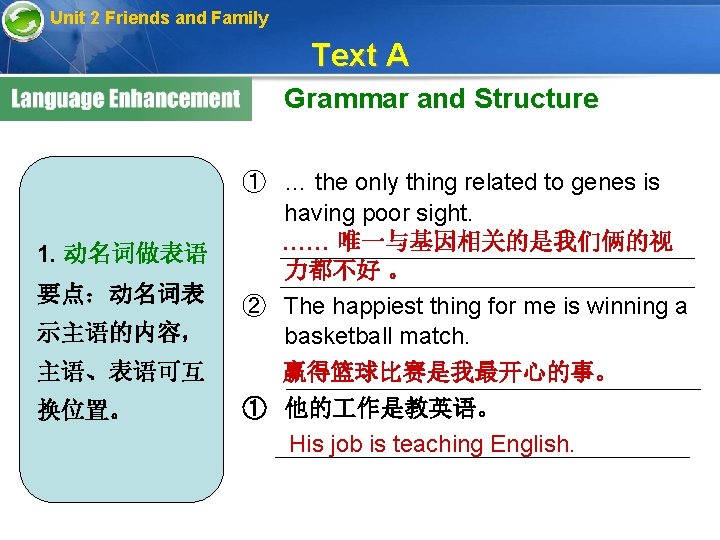 Unit 2 Friends and Family

Text A

Language Enhancement

Grammar and Structure

1. 动名词做表语
要点：动名词表示主语的内容，主语、表语可互换位置。

① … the only thing related to genes is having poor sight.
…… 唯一与基因相关的是我们俩的视力都不好 。

② The happiest thing for me is winning a basketball match.
赢得篮球比赛是我最开心的事。

① 他的工作是教英语。
His job is teaching English.